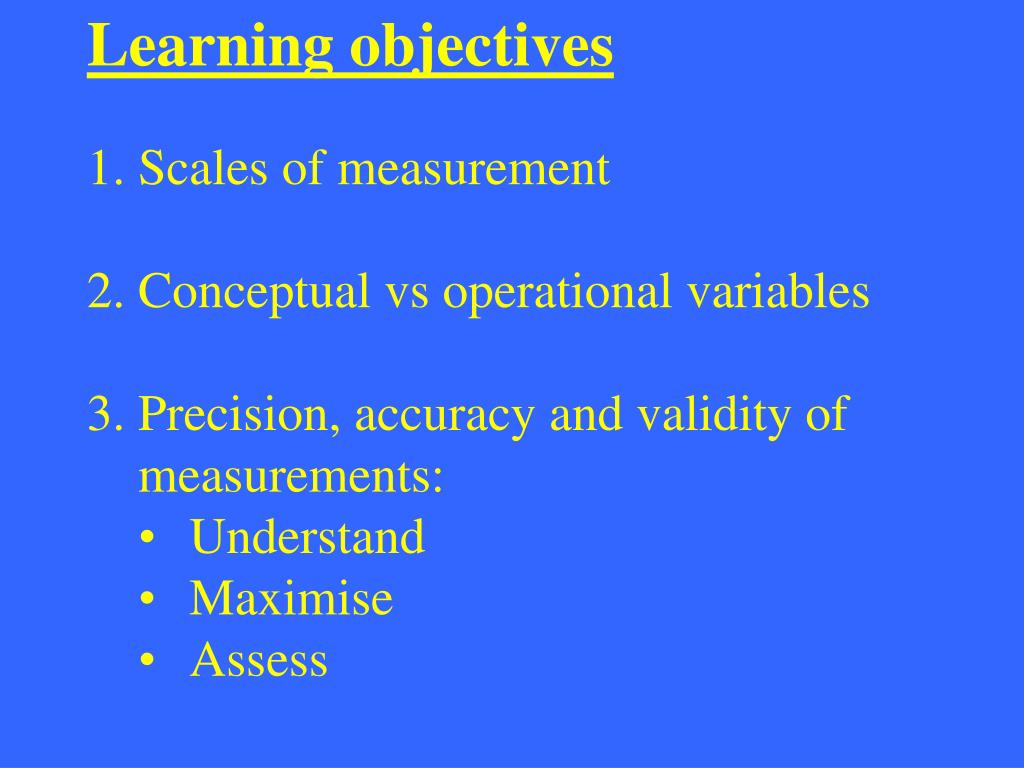 Learning objectives

1. Scales of measurement

2. Conceptual vs operational variables

3. Precision, accuracy and validity of measurements:
• Understand
• Maximise
• Assess